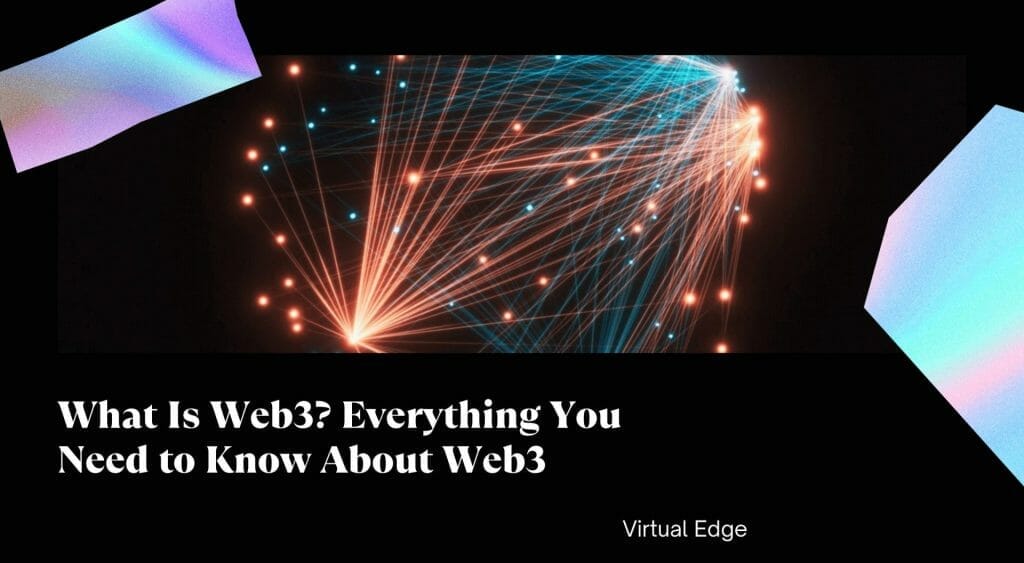 What Is Web3? Everything You Need to Know About Web3

Virtual Edge